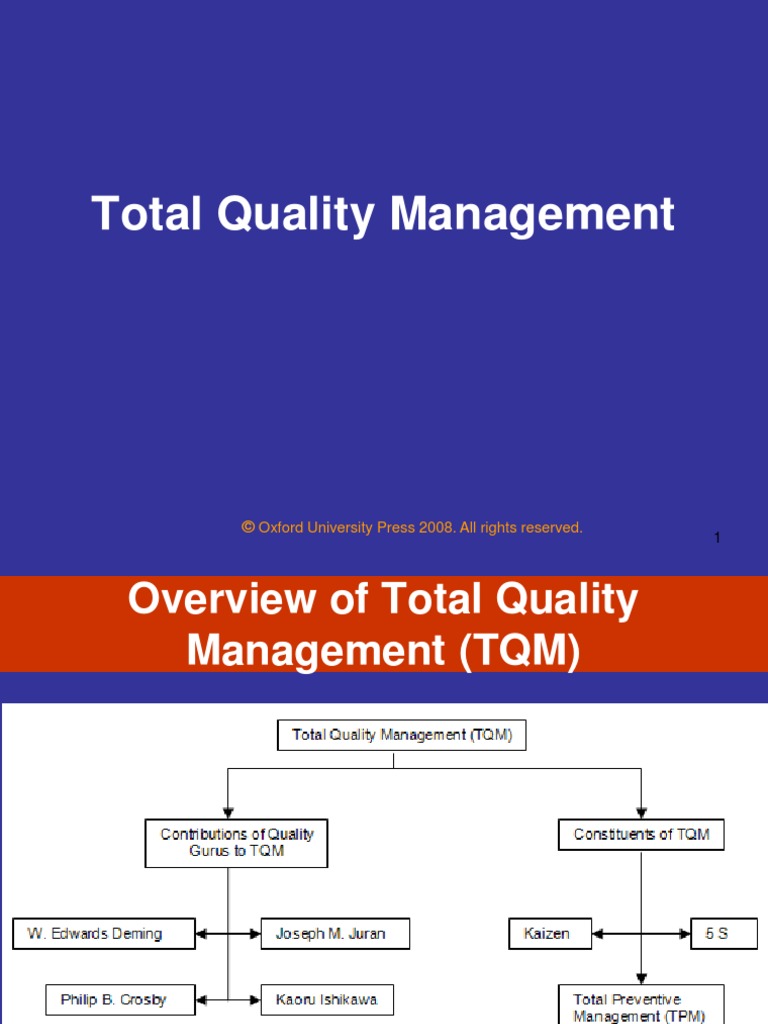 Total Quality Management

© Oxford University Press 2008. All rights reserved.

1

Overview of Total Quality Management (TQM)

Total Quality Management (TQM)

Contributions of Quality Gurus to TQM

Constituents of TQM

W. Edwards Deming

Joseph M. Juran

Kaizen

5 S

Philip B. Crosby

Kaoru Ishikawa

Total Preventive Management (TPM)